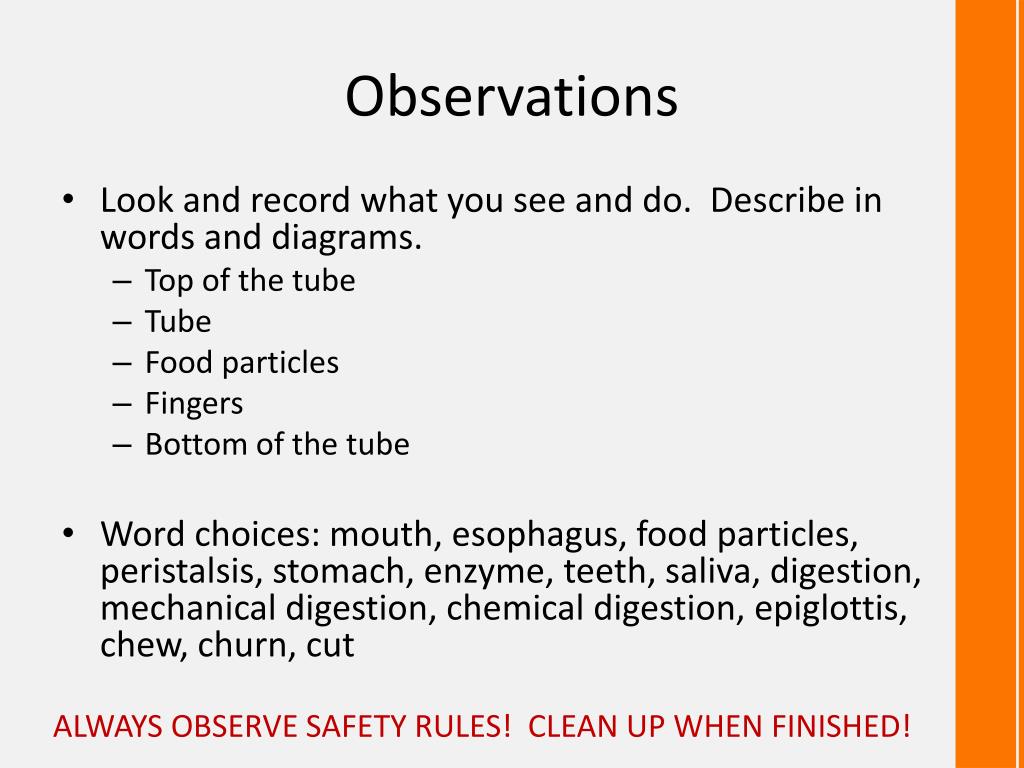 Observations

• Look and record what you see and do. Describe in words and diagrams.
– Top of the tube
– Tube
– Food particles
– Fingers
– Bottom of the tube

• Word choices: mouth, esophagus, food particles, peristalsis, stomach, enzyme, teeth, saliva, digestion, mechanical digestion, chemical digestion, epiglottis, chew, churn, cut

ALWAYS OBSERVE SAFETY RULES! CLEAN UP WHEN FINISHED!